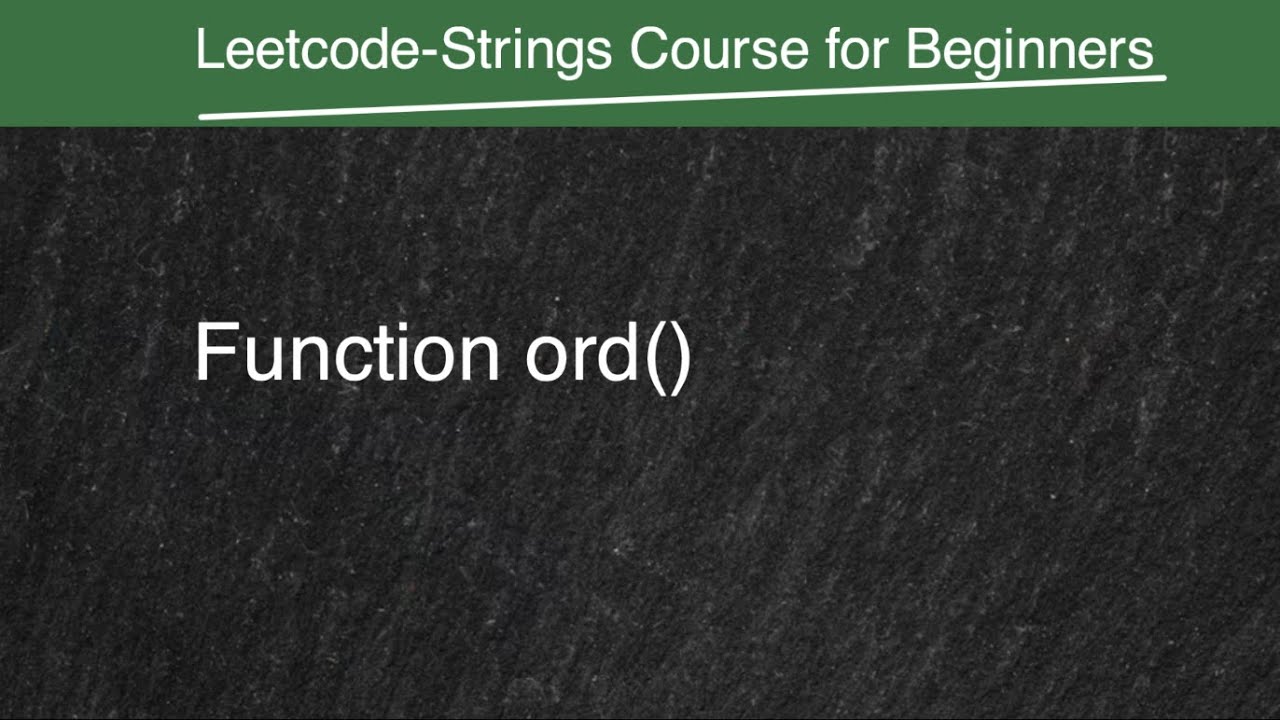 Leetcode-Strings Course for Beginners

Function ord()